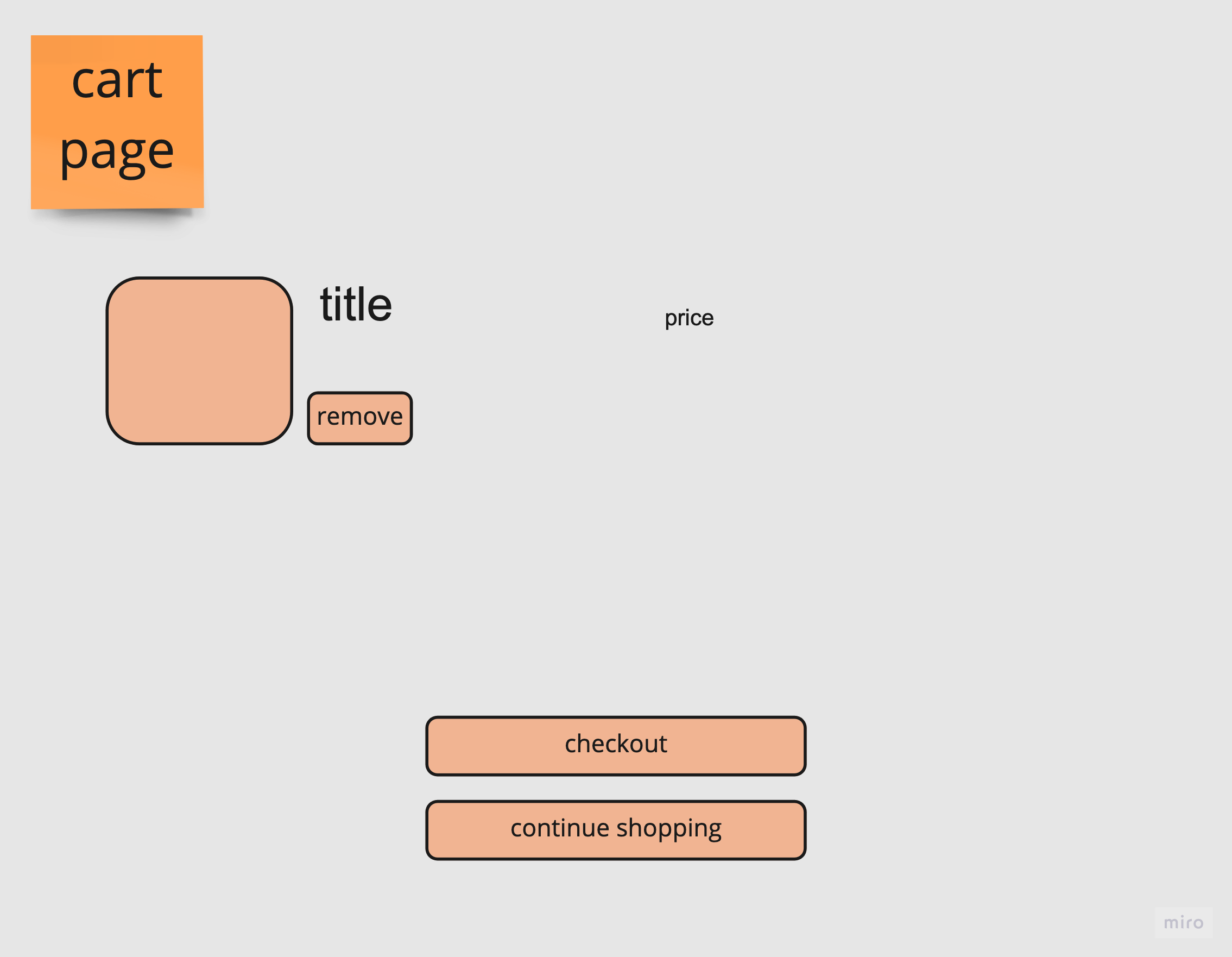 cart page

title

price

remove

checkout

continue shopping

miro